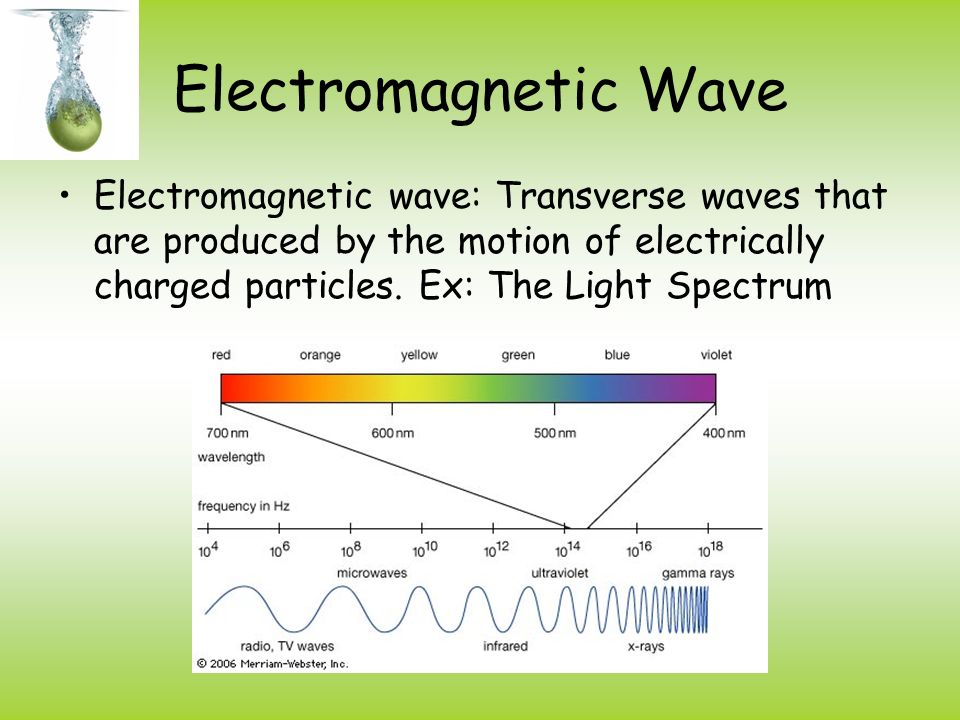 Electromagnetic Wave

• Electromagnetic wave: Transverse waves that are produced by the motion of electrically charged particles. Ex: The Light Spectrum

red orange yellow green blue violet

700 nm 600 nm 500 nm 400 nm

wavelength

frequency in Hz

$10^4$ $10^6$ $10^8$ $10^{10}$ $10^{12}$ $10^{14}$ $10^{16}$ $10^{18}$

microwaves ultraviolet gamma rays

radio, TV waves infrared x-rays

© 2006 Merriam-Webster, Inc.